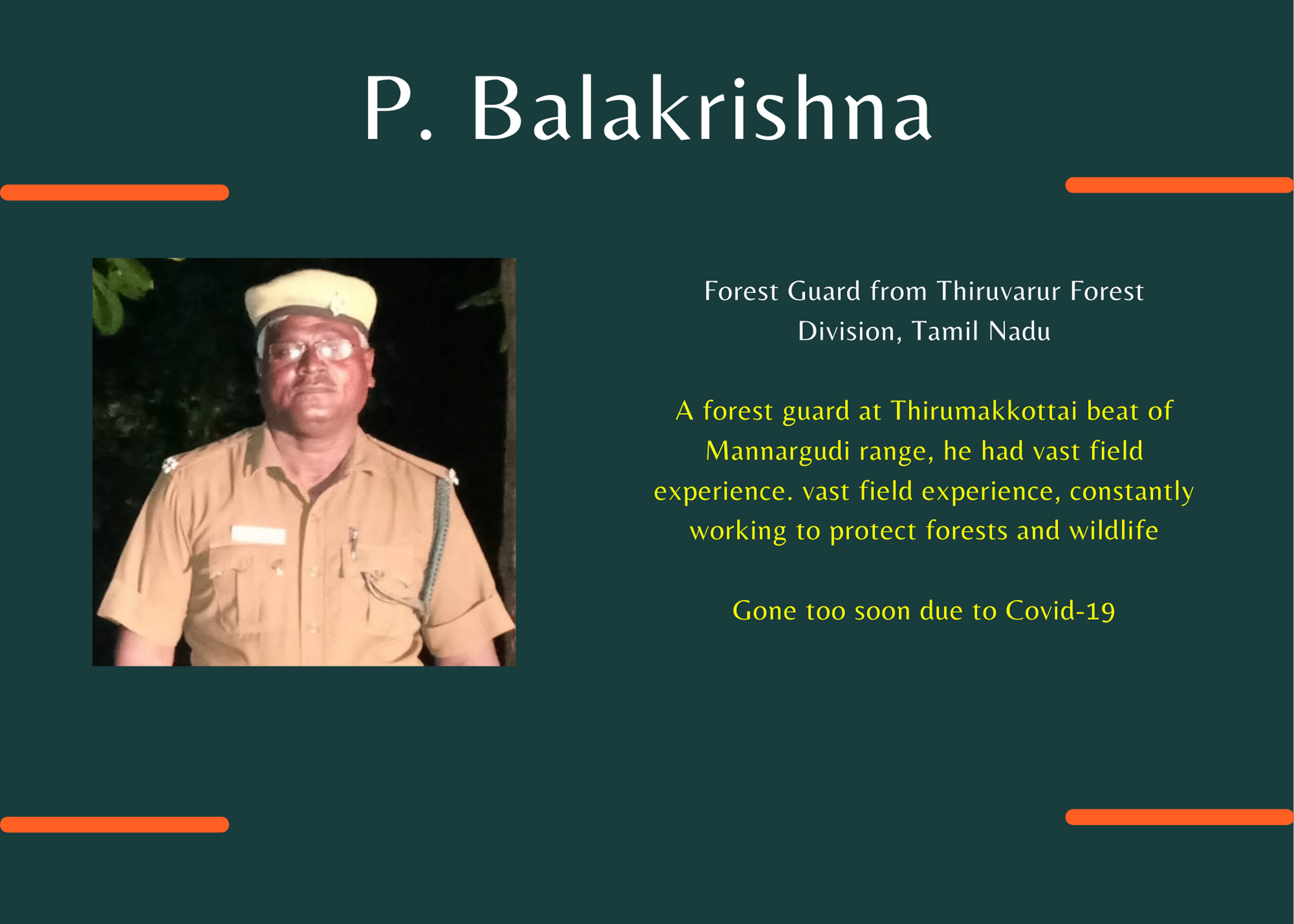 P. Balakrishna

Forest Guard from Thiruvarur Forest Division, Tamil Nadu

A forest guard at Thirumakkottai beat of Mannargudi range, he had vast field experience. vast field experience, constantly working to protect forests and wildlife

Gone too soon due to Covid-19